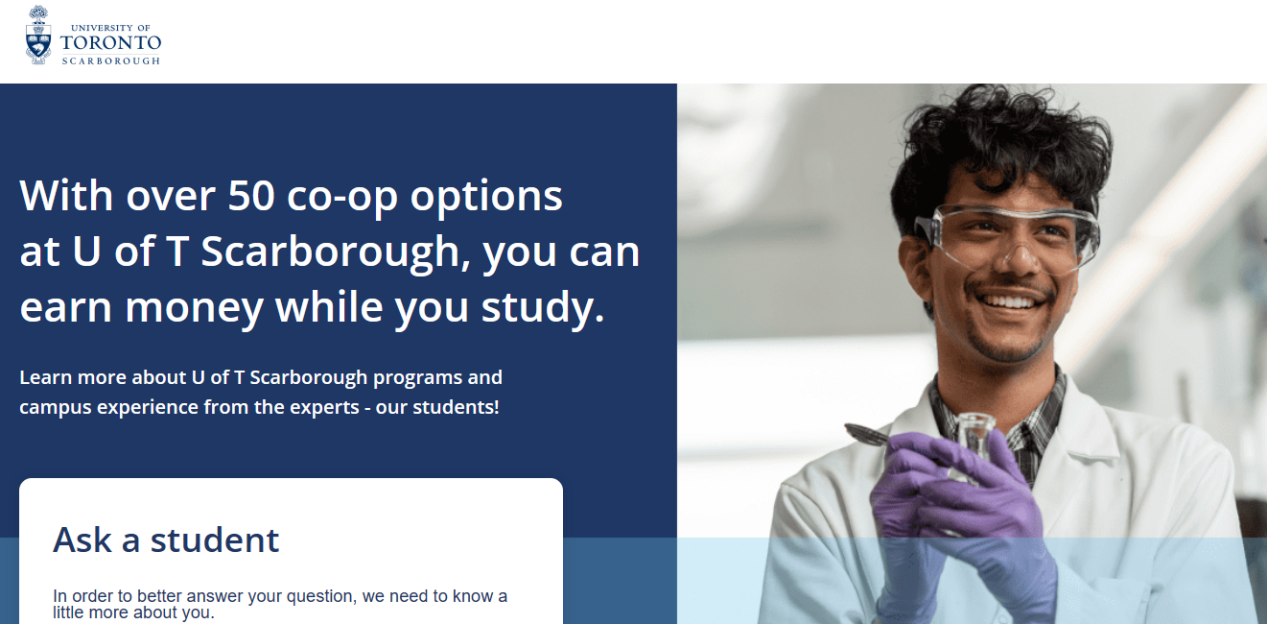 UNIVERSITY OF
TORONTO
SCARBOROUGH

With over 50 co-op options at U of T Scarborough, you can earn money while you study.

Learn more about U of T Scarborough programs and campus experience from the experts - our students!

Ask a student

In order to better answer your question, we need to know a little more about you.